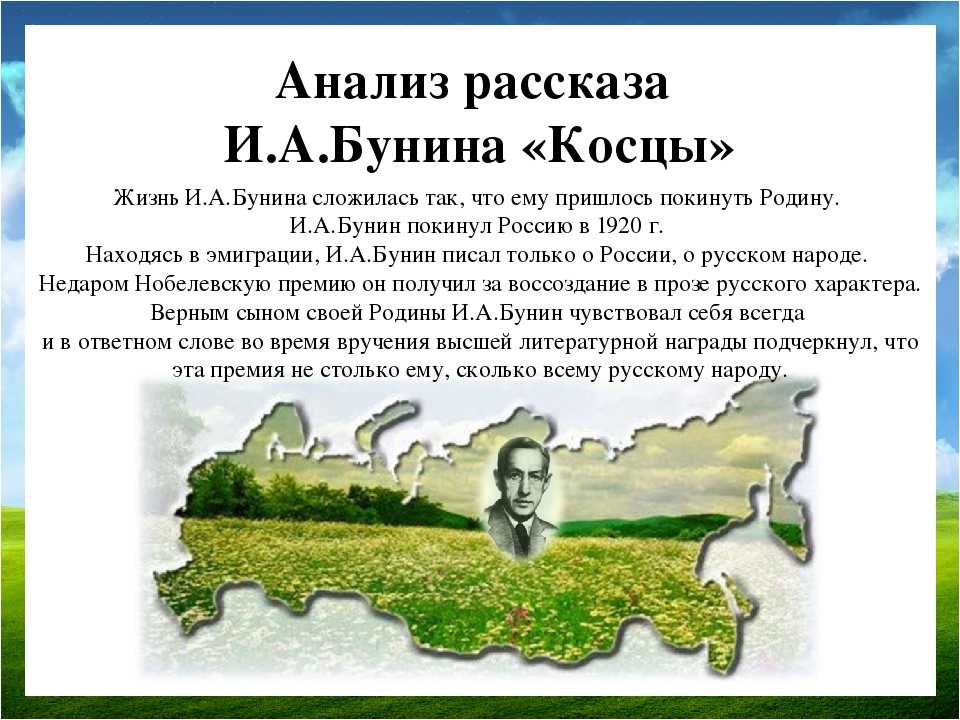 Анализ рассказа
И.А.Бунина «Косцы»

Жизнь И.А.Бунина сложилась так, что ему пришлось покинуть Родину.
И.А.Бунин покинул Россию в 1920 г.
Находясь в эмиграции, И.А.Бунин писал только о России, о русском народе.
Недаром Нобелевскую премию он получил за воссоздание в прозе русского характера.
Верным сыном своей Родины И.А.Бунин чувствовал себя всегда
и в ответном слове во время вручения высшей литературной награды подчеркнул, что
эта премия не столько ему, сколько всему русскому народу.